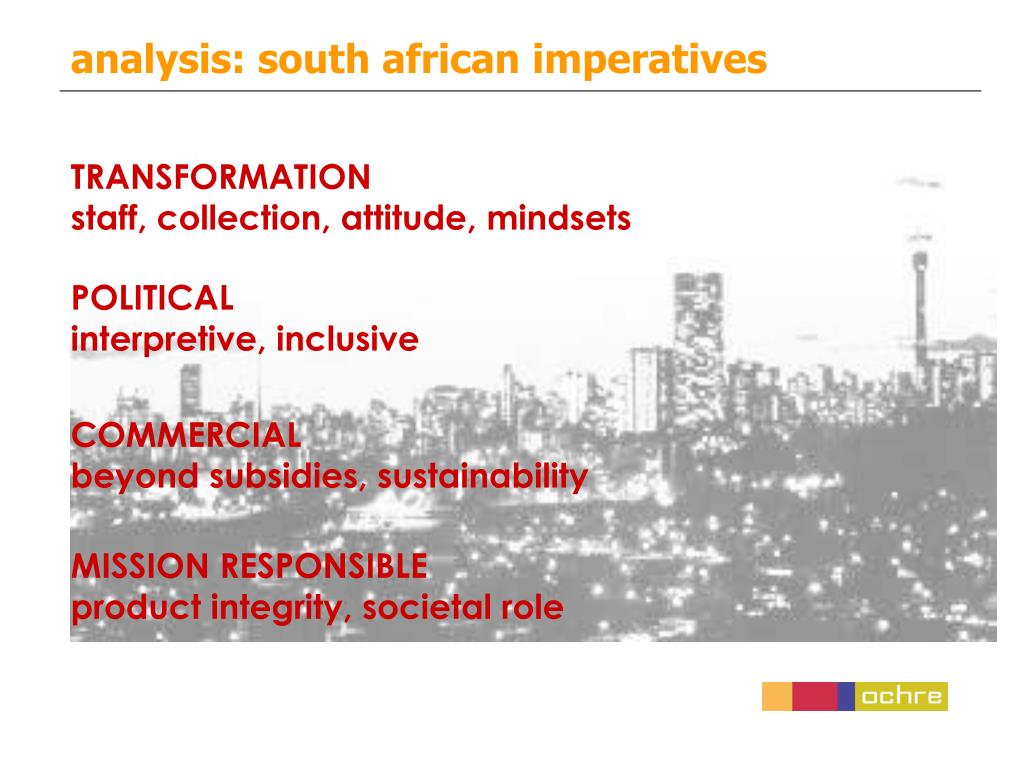 analysis: south african imperatives

TRANSFORMATION
staff, collection, attitude, mindsets

POLITICAL
interpretive, inclusive

COMMERCIAL
beyond subsidies, sustainability

MISSION RESPONSIBLE
product integrity, societal role

ochre